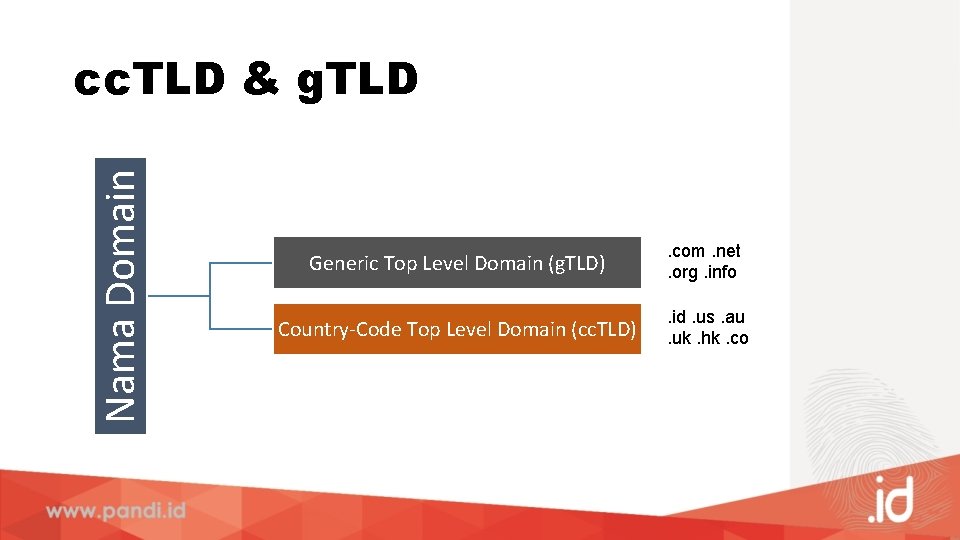 ccTLD & gTLD

Nama Domain

Generic Top Level Domain (gTLD)

.com .net
.org .info

Country-Code Top Level Domain (ccTLD)

.id .us .au
.uk .hk .co

www.pandi.id

.id